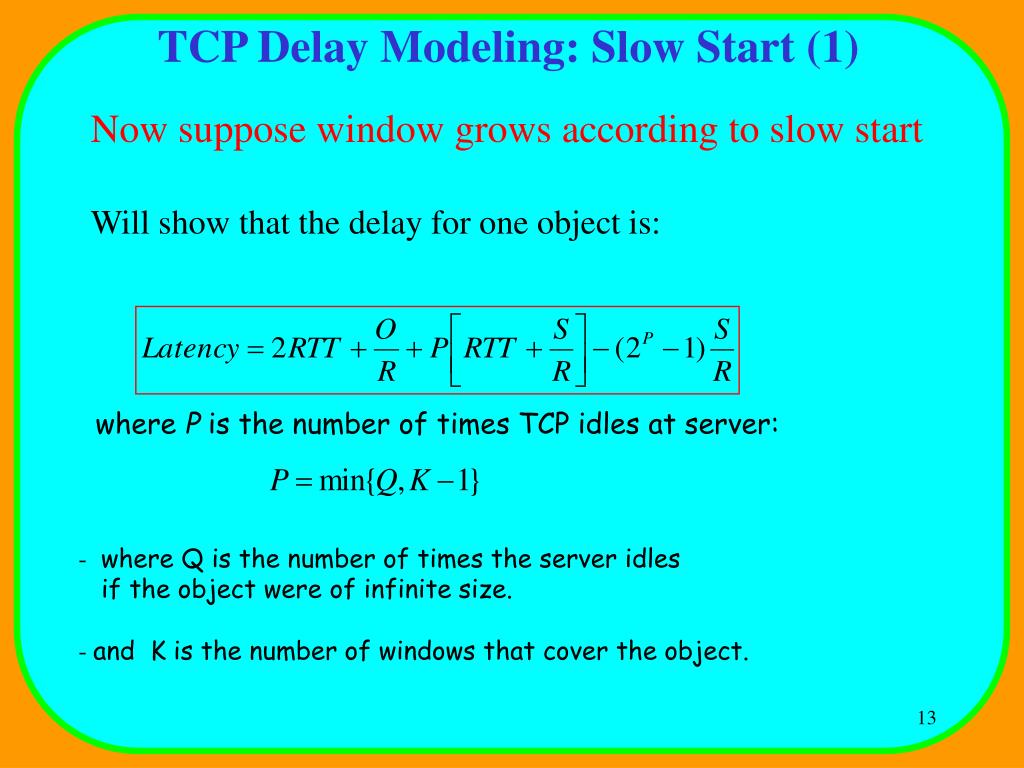 TCP Delay Modeling: Slow Start (1)

Now suppose window grows according to slow start

Will show that the delay for one object is:

$Latency = 2RTT + \frac{O}{R} + P\left[RTT + \frac{S}{R}\right] - (2^P - 1)\frac{S}{R}$

where $P$ is the number of times TCP idles at server:

$P = \min\{Q, K-1\}$

- where Q is the number of times the server idles if the object were of infinite size.

- and K is the number of windows that cover the object.

13